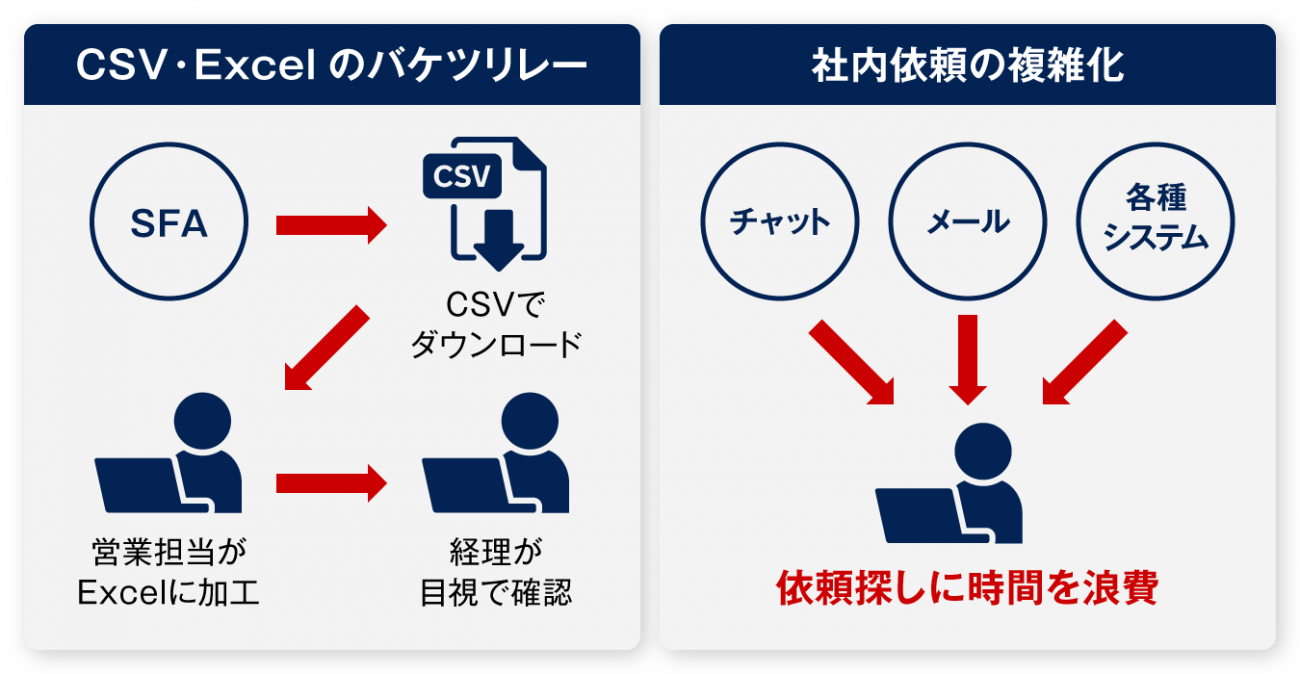 CSV・Excel のバケツリレー

SFA

CSV

CSVでダウンロード

営業担当がExcelに加工

経理が目視で確認

社内依頼の複雑化

チャット

メール

各種システム

依頼探しに時間を浪費